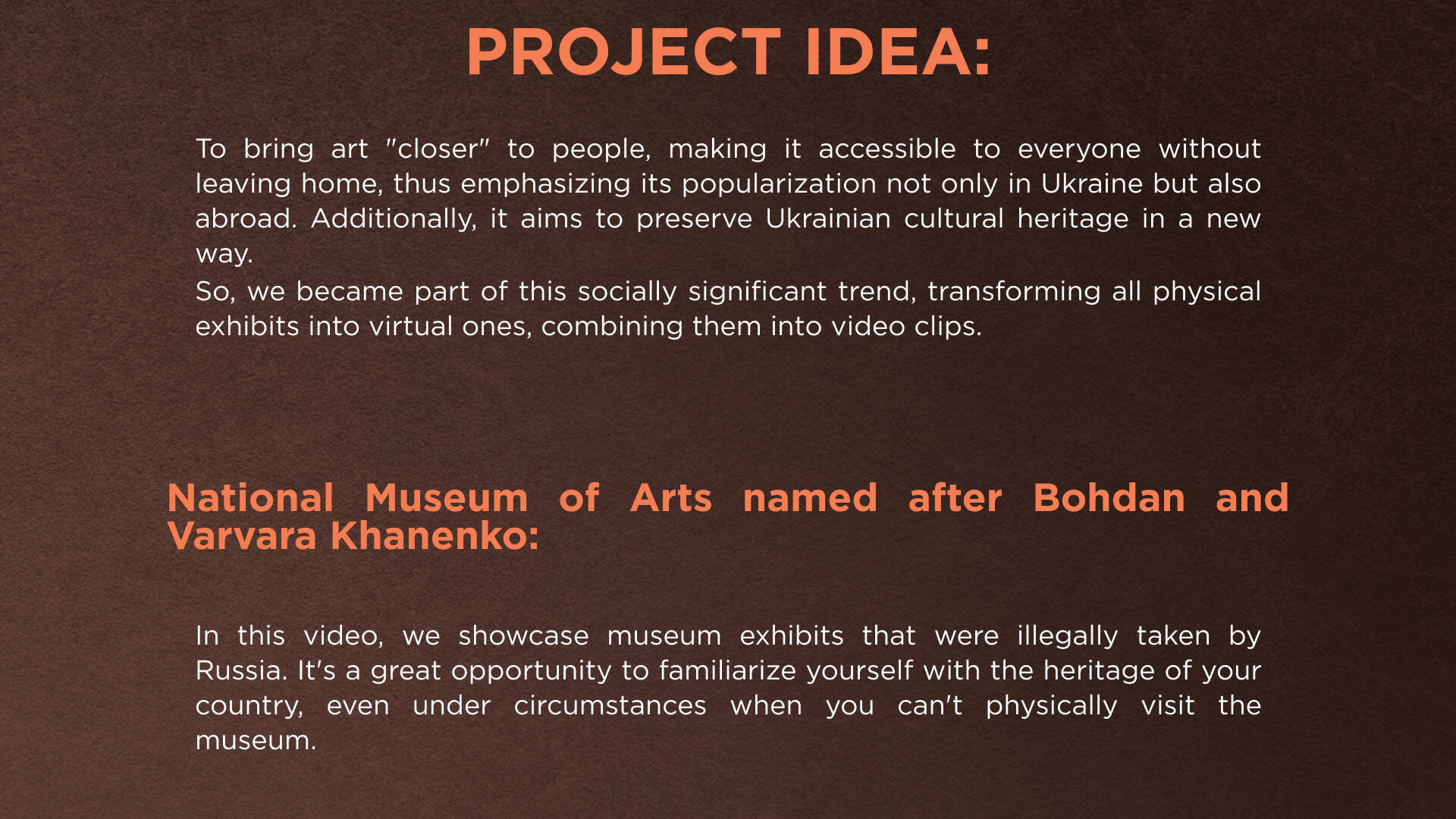 PROJECT IDEA:

To bring art "closer" to people, making it accessible to everyone without leaving home, thus emphasizing its popularization not only in Ukraine but also abroad. Additionally, it aims to preserve Ukrainian cultural heritage in a new way.
So, we became part of this socially significant trend, transforming all physical exhibits into virtual ones, combining them into video clips.

National Museum of Arts named after Bohdan and Varvara Khanenko:

In this video, we showcase museum exhibits that were illegally taken by Russia. It's a great opportunity to familiarize yourself with the heritage of your country, even under circumstances when you can't physically visit the museum.